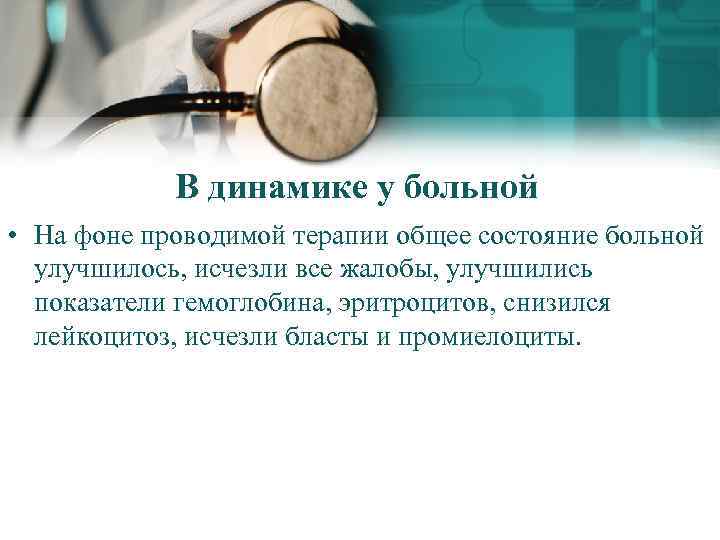 В динамике у больной

• На фоне проводимой терапии общее состояние больной улучшилось, исчезли все жалобы, улучшились показатели гемоглобина, эритроцитов, снизился лейкоцитоз, исчезли бласты и промиелоциты.